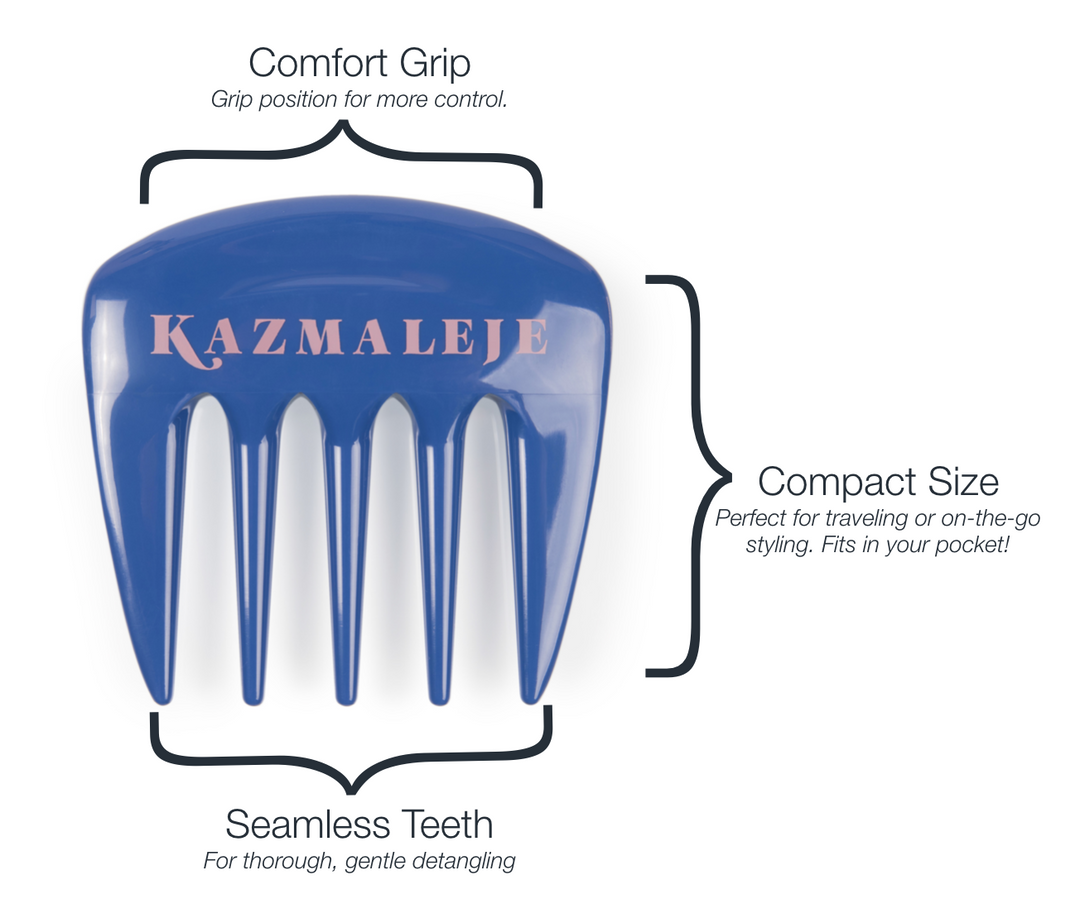 Comfort Grip
Grip position for more control.

KAZMALEJE

Compact Size
Perfect for traveling or on-the-go styling. Fits in your pocket!

Seamless Teeth
For thorough, gentle detangling